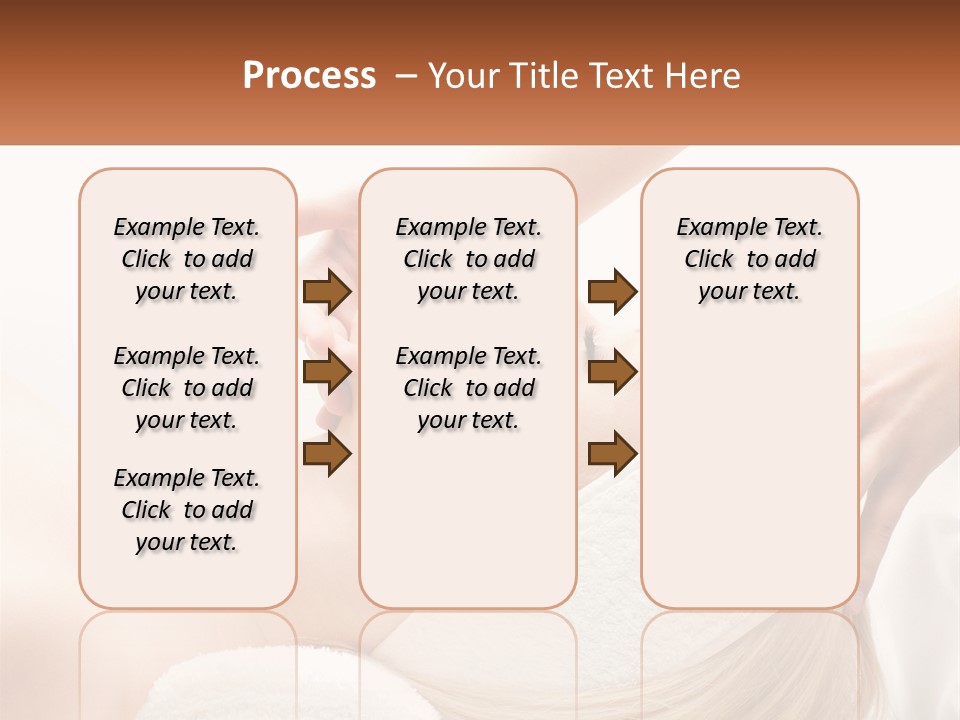 Process – Your Title Text Here

Example Text. Click to add your text.

Example Text. Click to add your text.

Example Text. Click to add your text.

Example Text. Click to add your text.

Example Text. Click to add your text.

Example Text. Click to add your text.